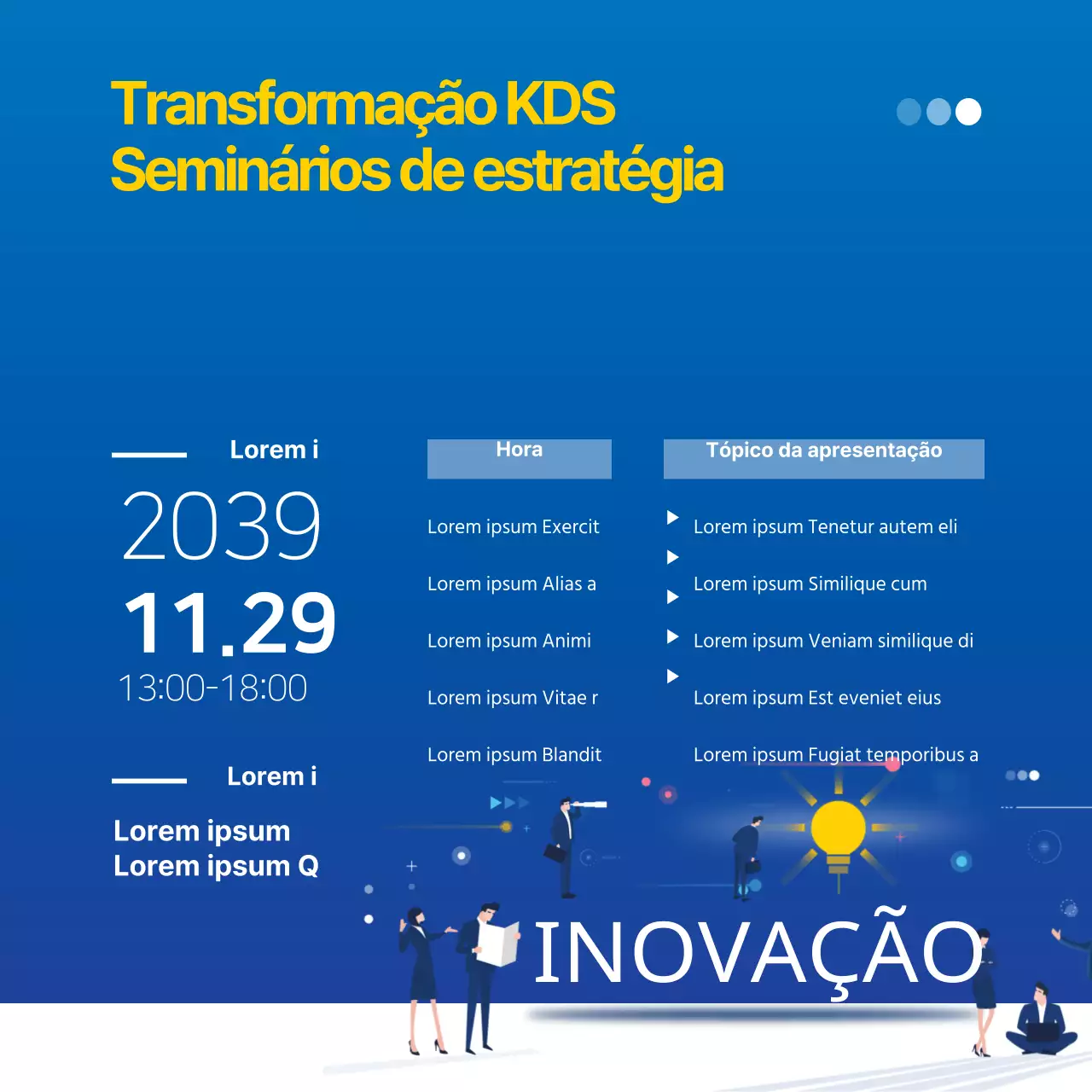 Transformação KDS
Seminários de estratégia

Lorem i

2039
11.29
13:00-18:00

Lorem i

Lorem ipsum
Lorem ipsum Q

| Hora | Tópico da apresentação |
|---|---|
| Lorem ipsum Exercit | Lorem ipsum Tenetur autem eli |
| Lorem ipsum Alias a | Lorem ipsum Similique cum |
| Lorem ipsum Animi | Lorem ipsum Veniam similique di |
| Lorem ipsum Vitae r | Lorem ipsum Est eveniet eius |
| Lorem ipsum Blandit | Lorem ipsum Fugiat temporibus a |

INOVAÇÃO